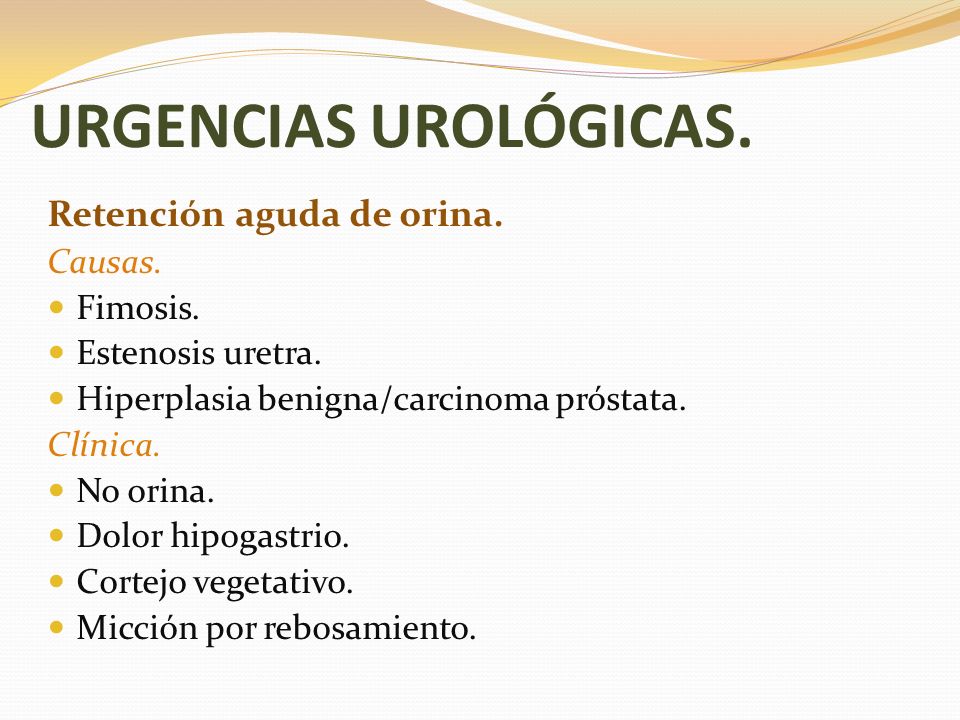 URGENCIAS UROLÓGICAS.

Retención aguda de orina.

Causas.

- Fimosis.
- Estenosis uretra.
- Hiperplasia benigna/carcinoma próstata.

Clínica.

- No orina.
- Dolor hipogastrio.
- Cortejo vegetativo.
- Micción por rebosamiento.